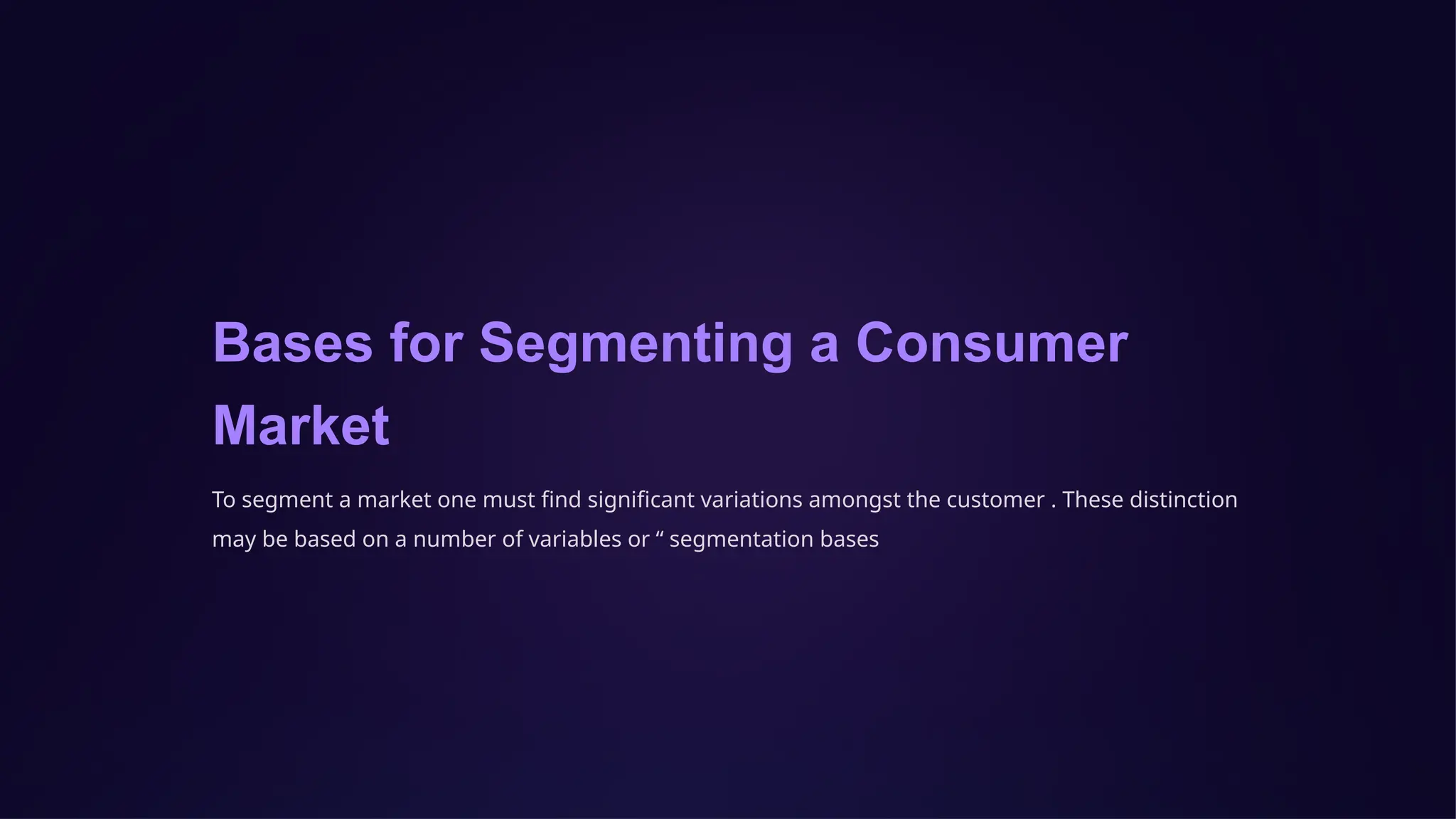 Bases for Segmenting a Consumer Market

To segment a market one must find significant variations amongst the customer . These distinction may be based on a number of variables or “ segmentation bases